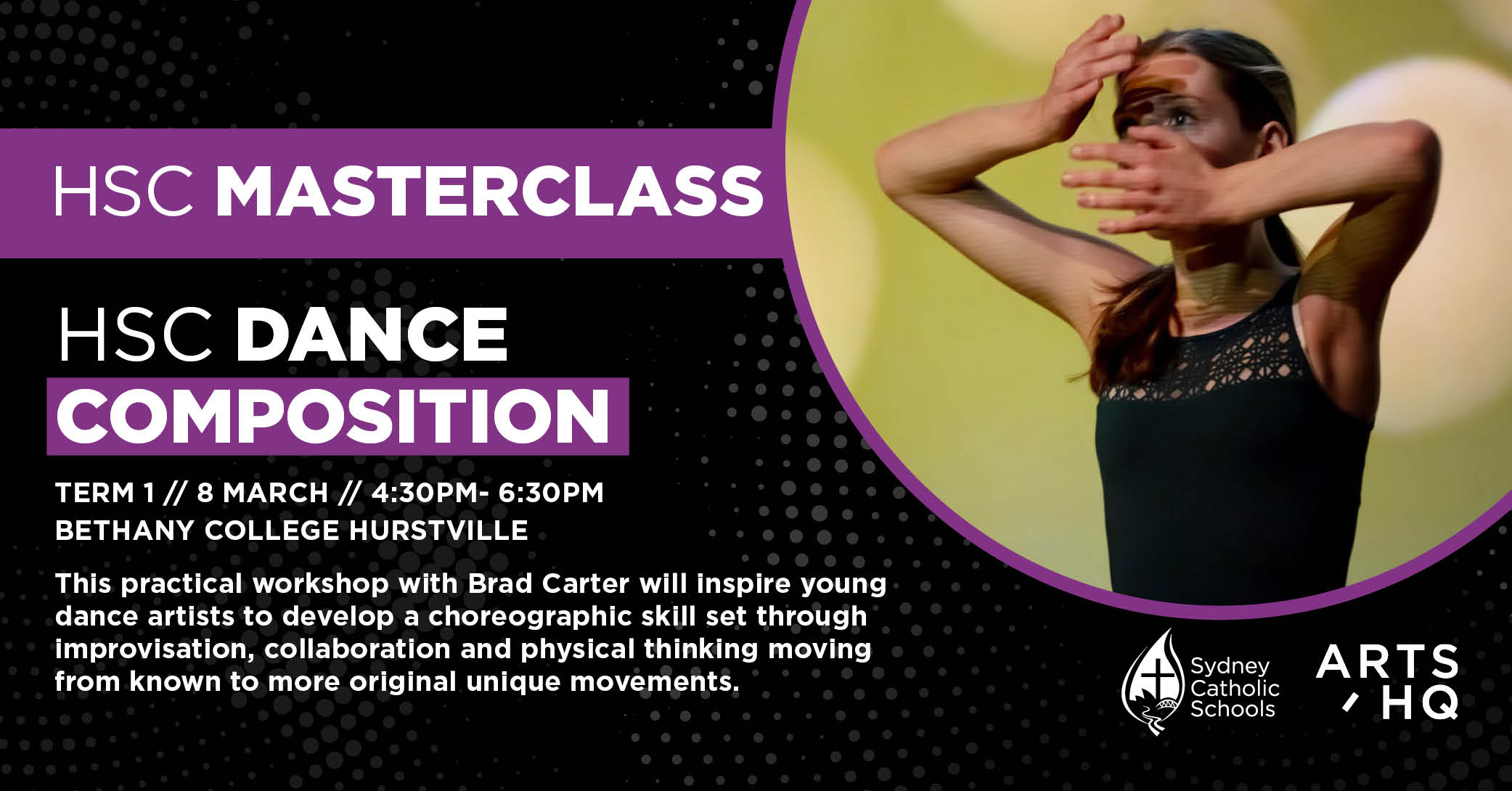 HSC MASTERCLASS

HSC DANCE COMPOSITION

TERM 1 // 8 MARCH // 4:30PM- 6:30PM
BETHANY COLLEGE HURSTVILLE

This practical workshop with Brad Carter will inspire young dance artists to develop a choreographic skill set through improvisation, collaboration and physical thinking moving from known to more original unique movements.

Sydney Catholic Schools

ARTS HQ